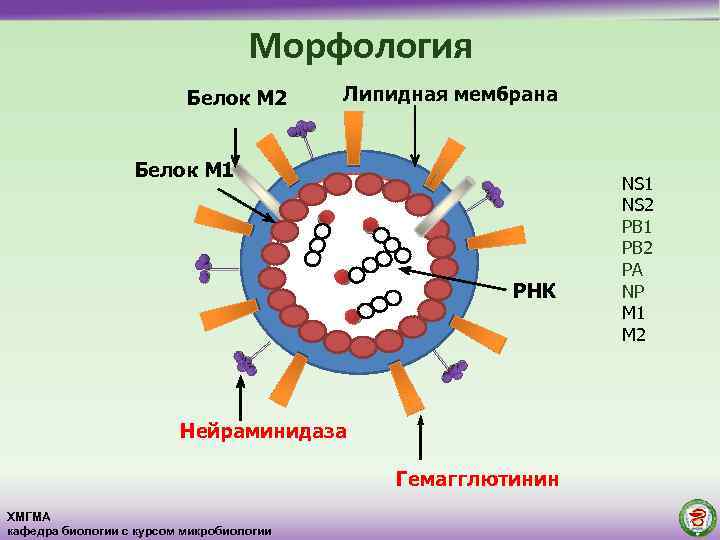 Морфология

Белок М2

Липидная мембрана

Белок М1

РНК

Нейраминидаза

Гемагглютинин

NS1
NS2
PB1
PB2
PA
NP
M1
M2

ХМГМА
кафедра биологии с курсом микробиологии